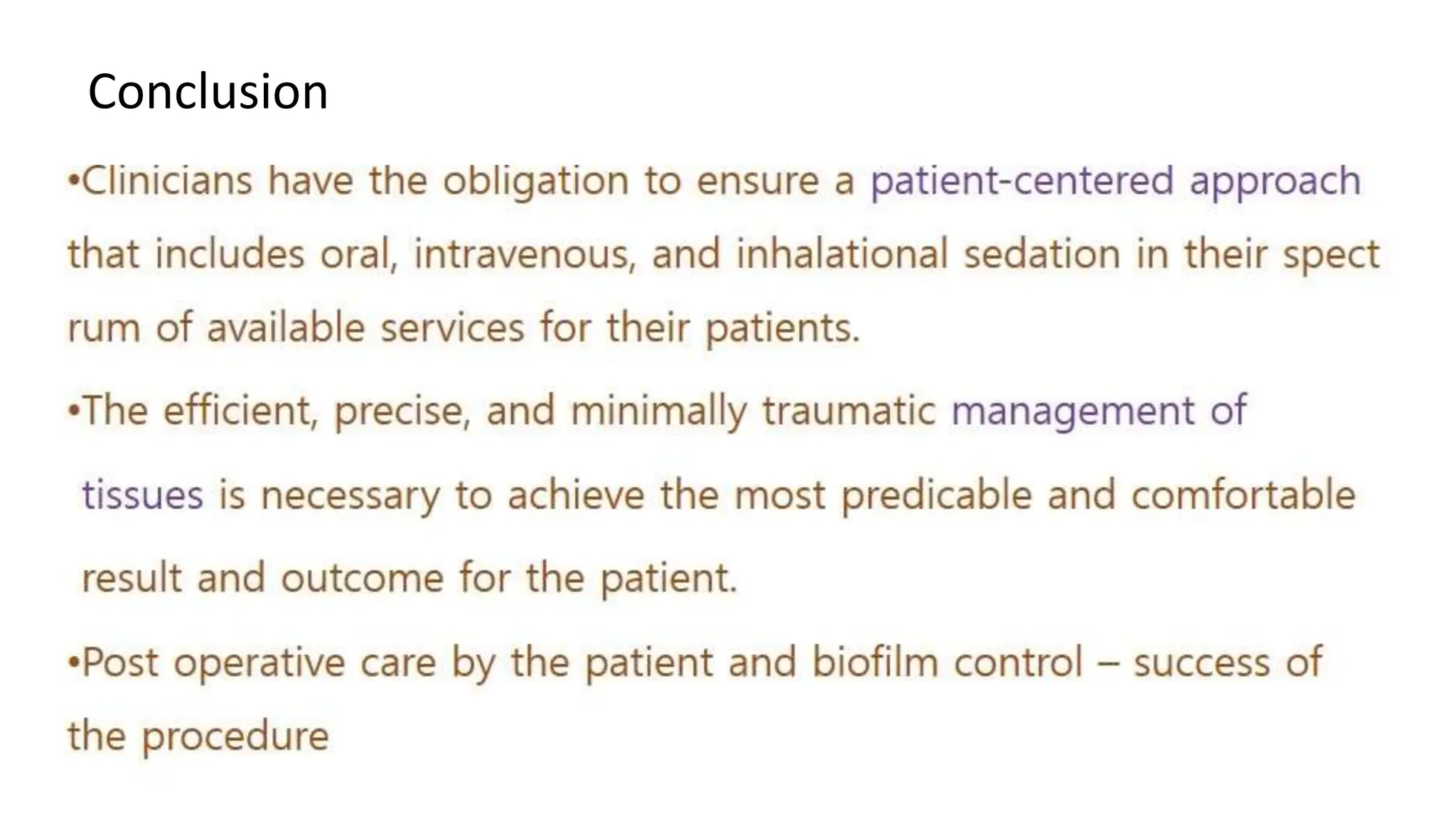 Conclusion

•Clinicians have the obligation to ensure a patient-centered approach that includes oral, intravenous, and inhalational sedation in their spect rum of available services for their patients.

•The efficient, precise, and minimally traumatic management of tissues is necessary to achieve the most predicable and comfortable result and outcome for the patient.

•Post operative care by the patient and biofilm control – success of the procedure